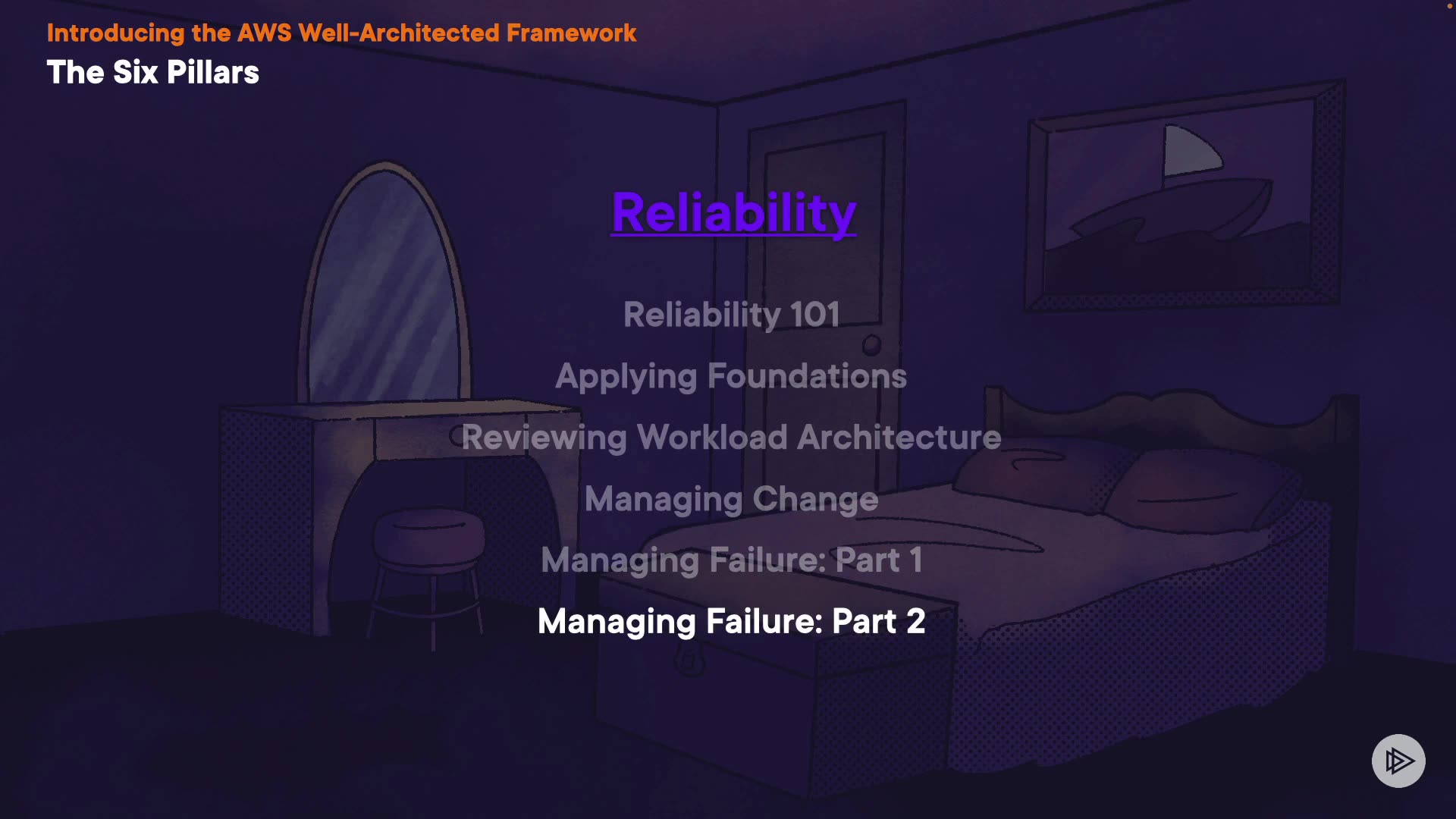 Introducing the AWS Well-Architected Framework
The Six Pillars

Reliability

Reliability 101
Applying Foundations
Reviewing Workload Architecture
Managing Change
Managing Failure: Part 1
Managing Failure: Part 2